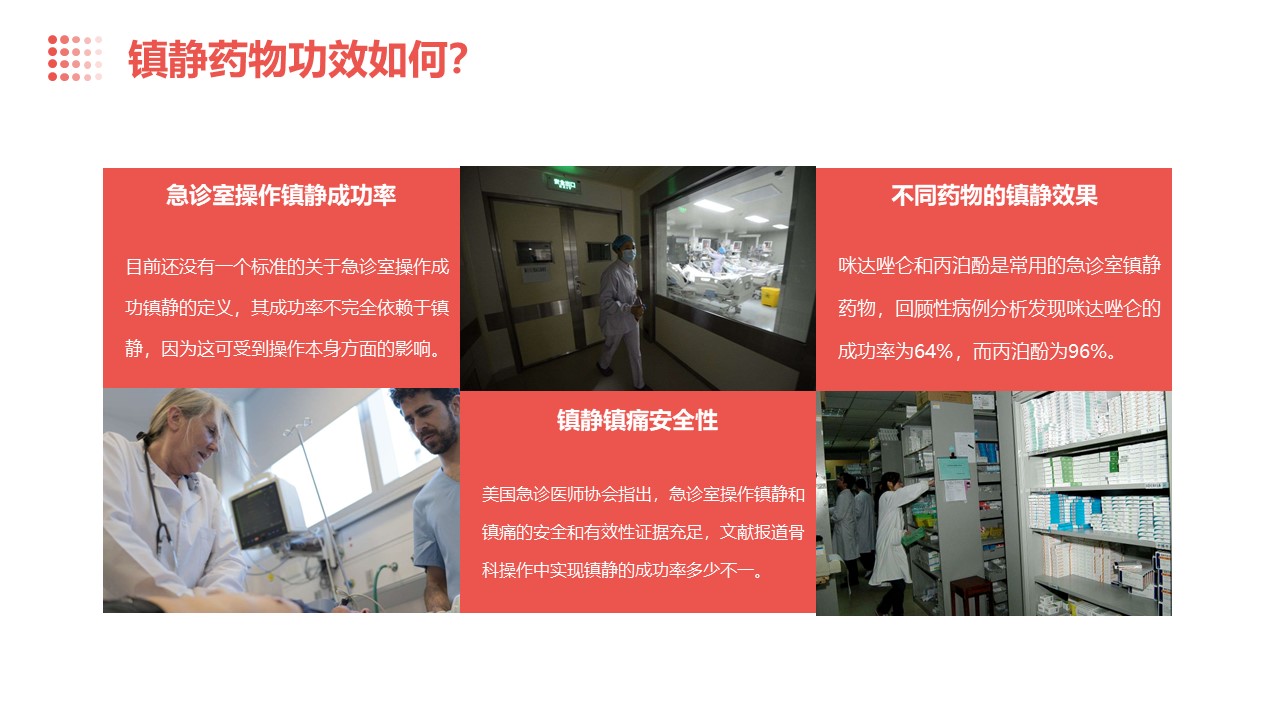 镇静药物功效如何?

急诊室操作镇静成功率

目前还没有一个标准的关于急诊室操作成功镇静的定义，其成功率不完全依赖于镇静，因为这可受到操作本身方面的影响。

不同药物的镇静效果

咪达唑仑和丙泊酚是常用的急诊室镇静药物，回顾性病例分析发现咪达唑仑的成功率为64%，而丙泊酚为96%。

镇静镇痛安全性

美国急诊医师协会指出，急诊室操作镇静和镇痛的安全和有效性证据充足，文献报道骨科操作中实现镇静的成功率多少不一。